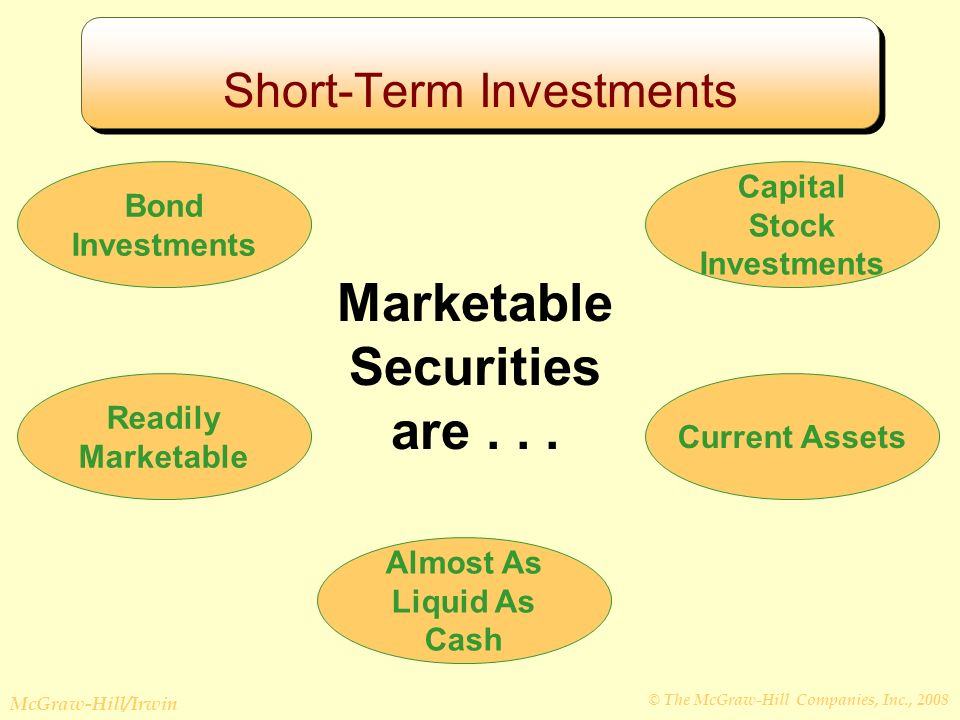 Short-Term Investments

Bond Investments

Capital Stock Investments

Marketable Securities are . . .

Readily Marketable

Current Assets

Almost As Liquid As Cash

McGraw-Hill/Irwin

© The McGraw-Hill Companies, Inc., 2008